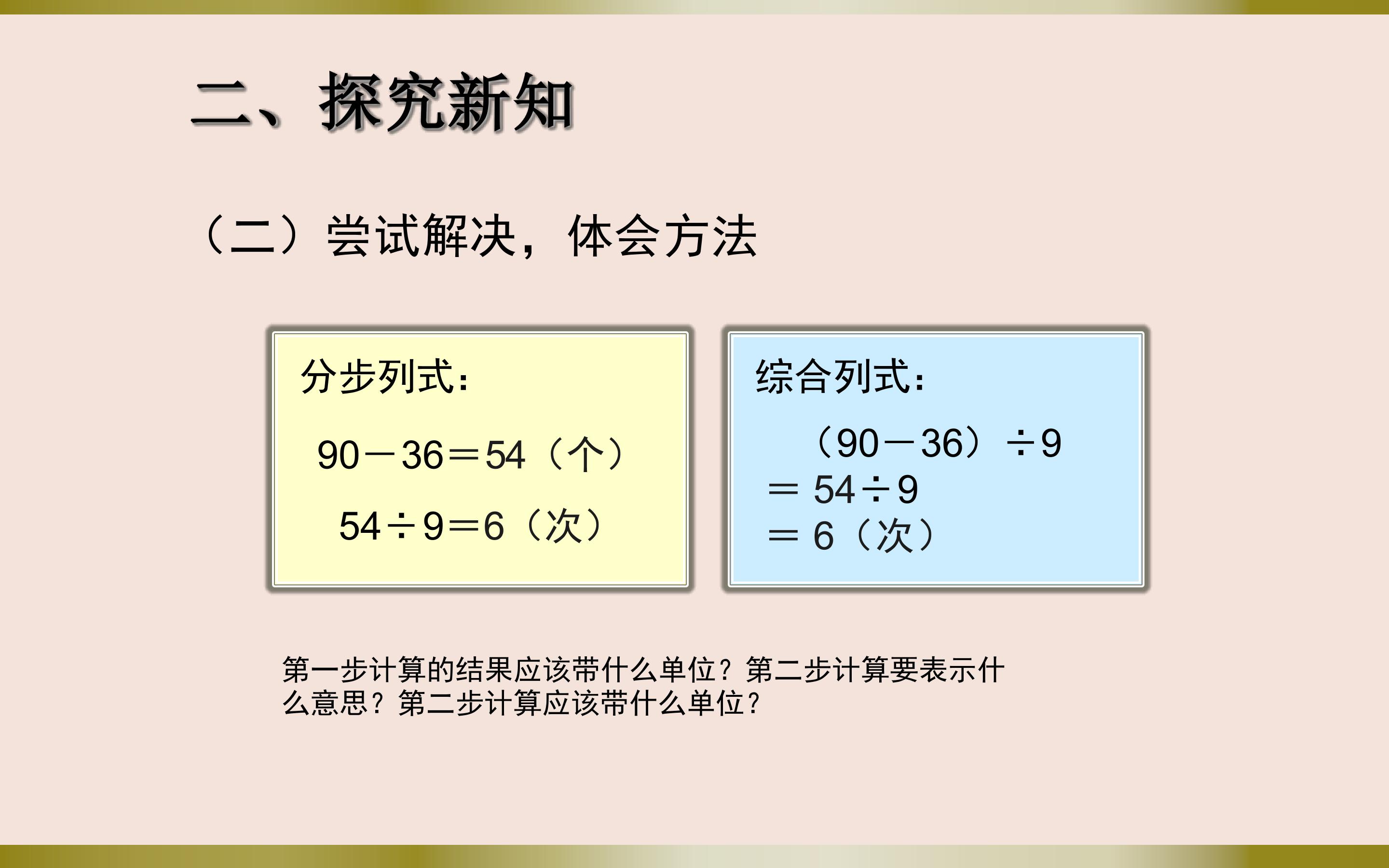 二、探究新知

（二）尝试解决，体会方法

分步列式：

$90-36=54$（个）

$54\div9=6$（次）

综合列式：

$(90-36)\div9$
$=54\div9$
$=6$（次）

第一步计算的结果应该带什么单位？第二步计算要表示什么意思？第二步计算应该带什么单位？